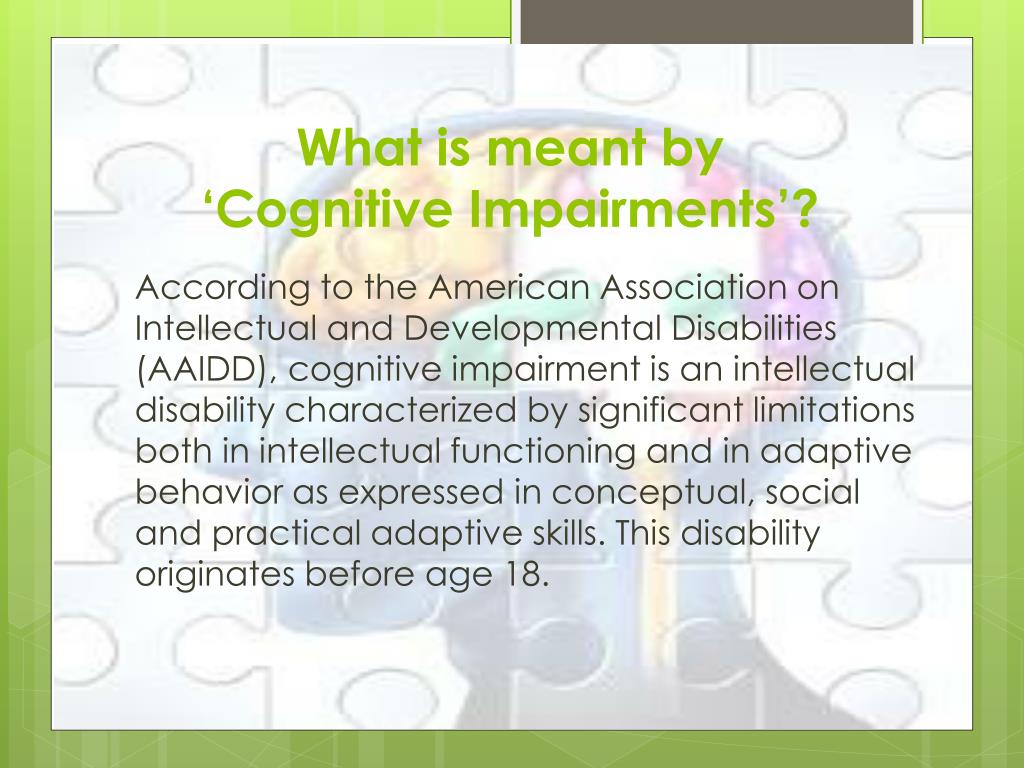 What is meant by
‘Cognitive Impairments’?

According to the American Association on Intellectual and Developmental Disabilities (AAIDD), cognitive impairment is an intellectual disability characterized by significant limitations both in intellectual functioning and in adaptive behavior as expressed in conceptual, social and practical adaptive skills. This disability originates before age 18.